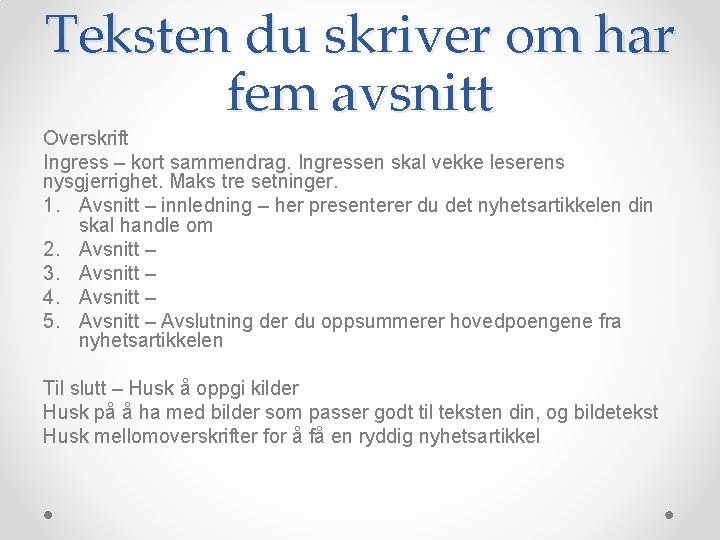 Teksten du skriver om har fem avsnitt

Overskrift
Ingress – kort sammendrag. Ingressen skal vekke leserens nysgjerrighet. Maks tre setninger.
1. Avsnitt – innledning – her presenterer du det nyhetsartikkelen din skal handle om
2. Avsnitt –
3. Avsnitt –
4. Avsnitt –
5. Avsnitt – Avslutning der du oppsummerer hovedpoengene fra nyhetsartikkelen

Til slutt – Husk å oppgi kilder
Husk på å ha med bilder som passer godt til teksten din, og bildetekst
Husk mellomoverskrifter for å få en ryddig nyhetsartikkel